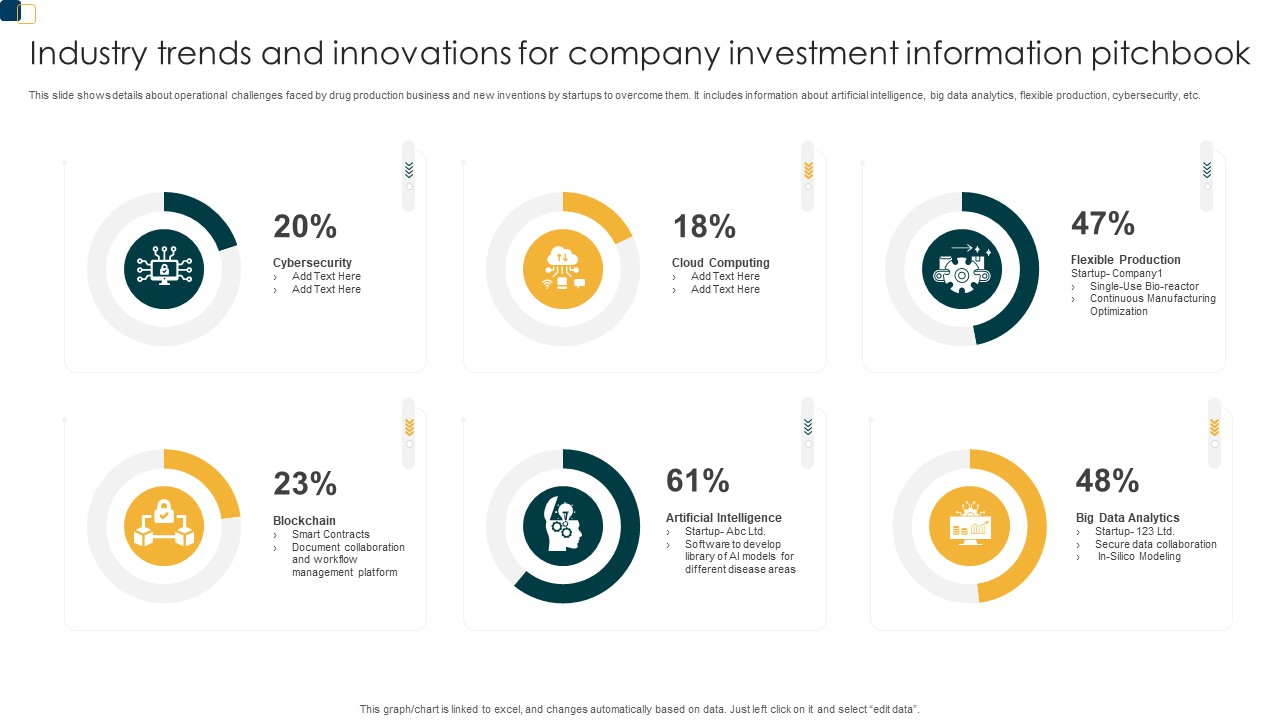 Industry trends and innovations for company investment information pitchbook

This slide shows details about operational challenges faced by drug production business and new inventions by startups to overcome them. It includes information about artificial intelligence, big data analytics, flexible production, cybersecurity, etc.

20%
Cybersecurity
› Add Text Here
› Add Text Here

18%
Cloud Computing
› Add Text Here
› Add Text Here

47%
Flexible Production
Startup- Company1
› Single-Use Bio-reactor
› Continuous Manufacturing Optimization

23%
Blockchain
› Smart Contracts
› Document collaboration and workflow management platform

61%
Artificial Intelligence
› Startup- Abc Ltd.
› Software to develop library of AI models for different disease areas

48%
Big Data Analytics
› Startup- 123 Ltd.
› Secure data collaboration
› In-Silico Modeling

This graph/chart is linked to excel, and changes automatically based on data. Just left click on it and select "edit data".